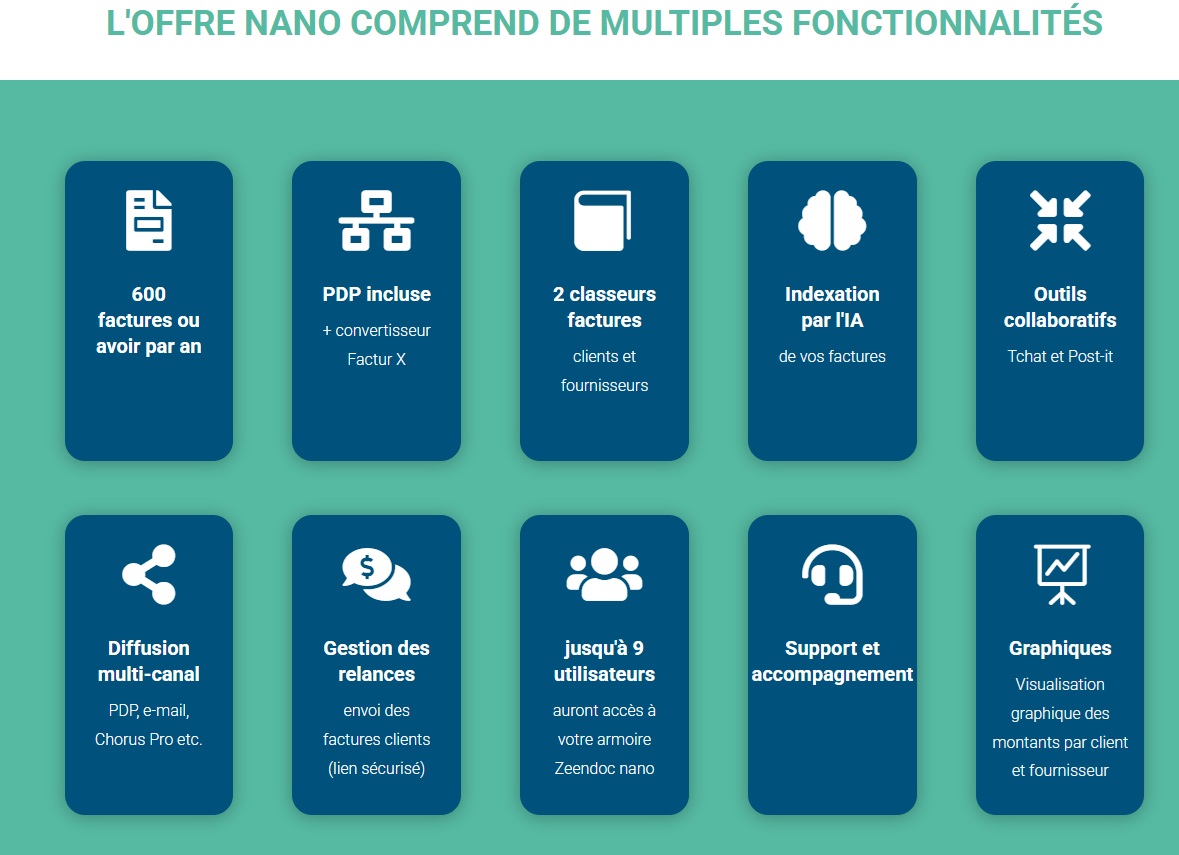 L'OFFRE NANO COMPREND DE MULTIPLES FONCTIONNALITÉS

600 factures ou avoir par an

PDP incluse

+ convertisseur Factur X

2 classeurs factures

clients et fournisseurs

Indexation par l'IA

de vos factures

Outils collaboratifs

Tchat et Post-it

Diffusion multi-canal

PDP, e-mail, Chorus Pro etc.

Gestion des relances

envoi des factures clients (lien sécurisé)

jusqu'à 9 utilisateurs

auront accès à votre armoire Zeendoc nano

Support et accompagnement

Graphiques

Visualisation graphique des montants par client et fournisseur